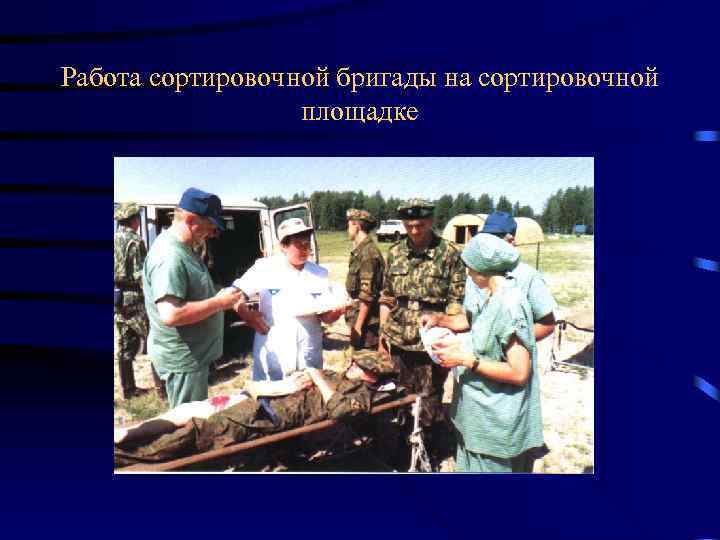 Работа сортировочной бригады на сортировочной площадке